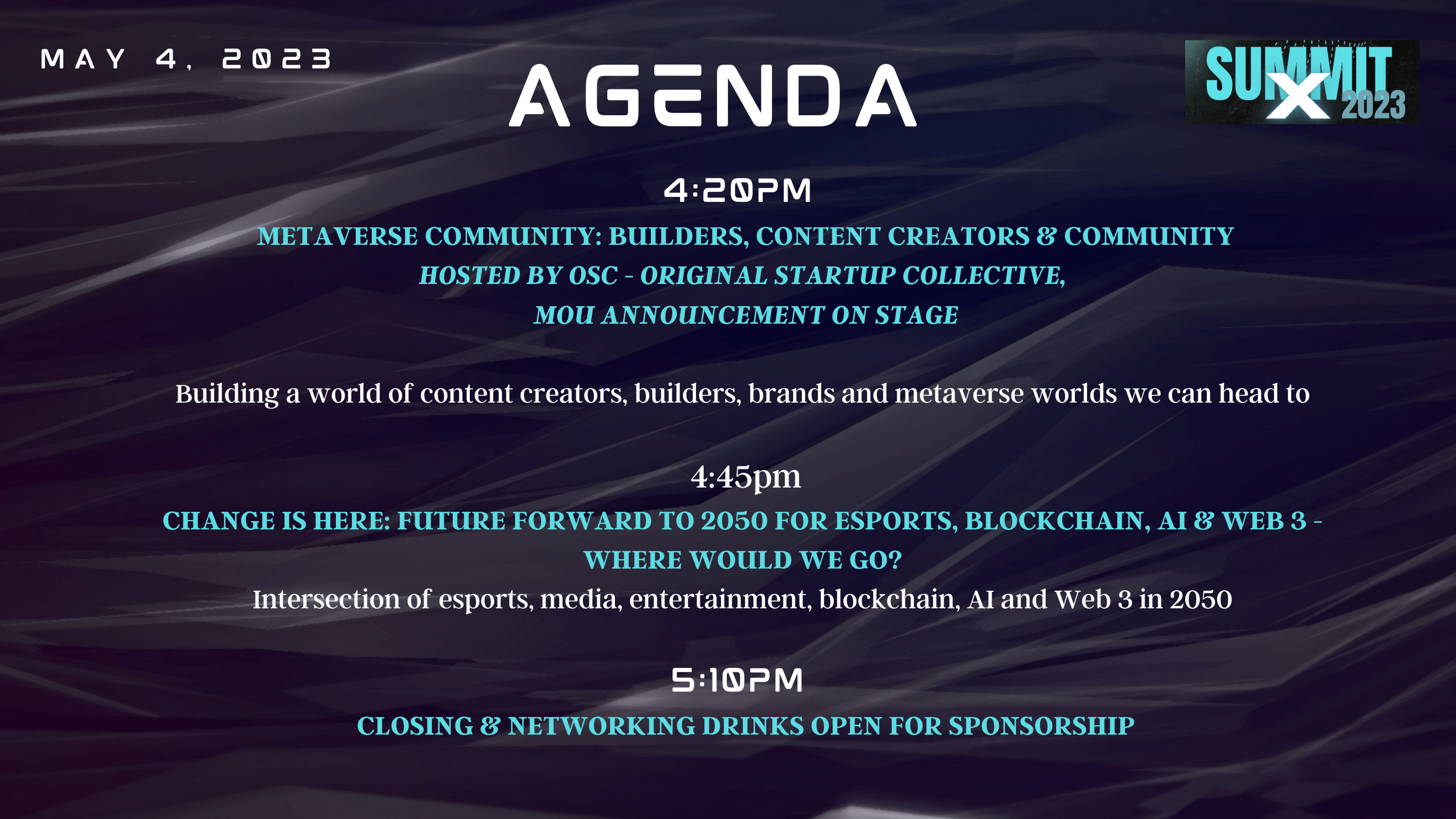 MAY 4, 2023

AGENDA

SUMMIT X 2023

4:20PM

METAVERSE COMMUNITY: BUILDERS, CONTENT CREATORS & COMMUNITY
HOSTED BY OSC - ORIGINAL STARTUP COLLECTIVE,
MOU ANNOUNCEMENT ON STAGE

Building a world of content creators, builders, brands and metaverse worlds we can head to

4:45pm

CHANGE IS HERE: FUTURE FORWARD TO 2050 FOR ESPORTS, BLOCKCHAIN, AI & WEB 3 - WHERE WOULD WE GO?

Intersection of esports, media, entertainment, blockchain, AI and Web 3 in 2050

5:10PM

CLOSING & NETWORKING DRINKS OPEN FOR SPONSORSHIP